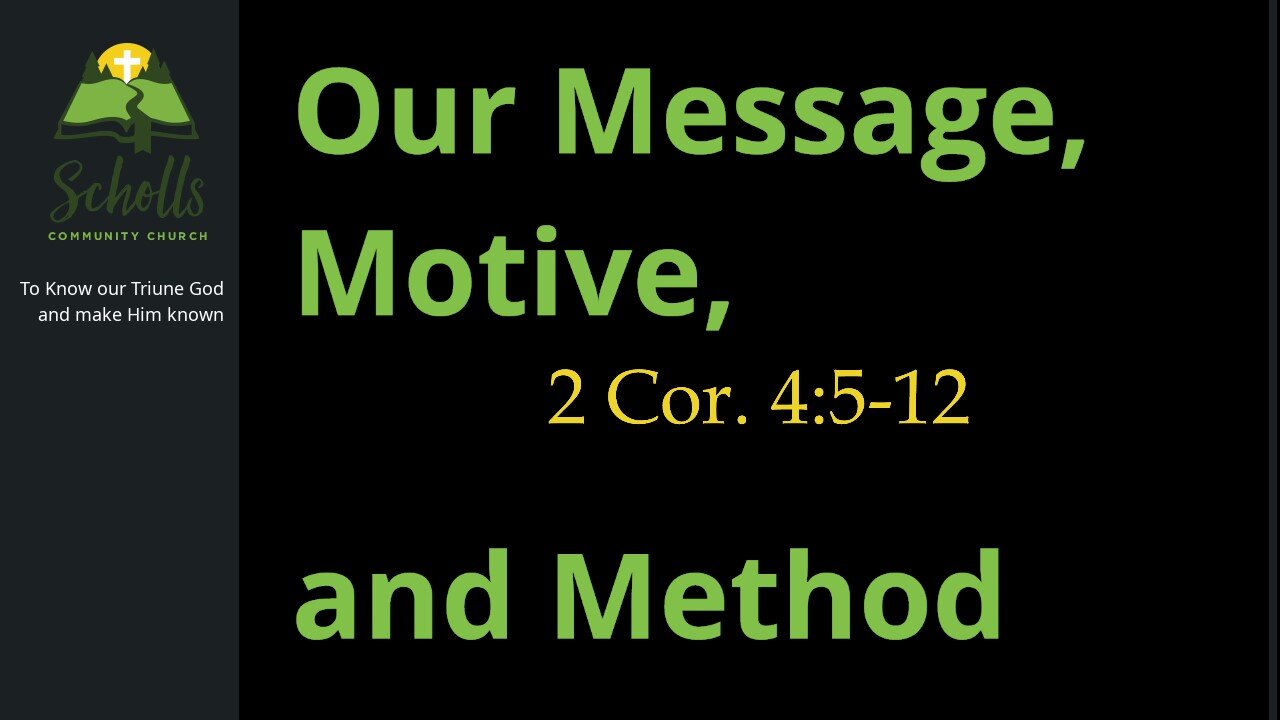 Scholls
COMMUNITY CHURCH

To Know our Triune God and make Him known

Our Message,
Motive,

2 Cor. 4:5-12

and Method